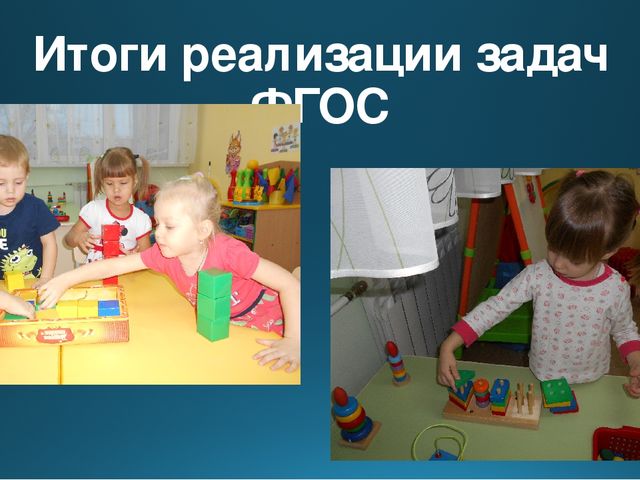 Итоги реализации задач ФГОС